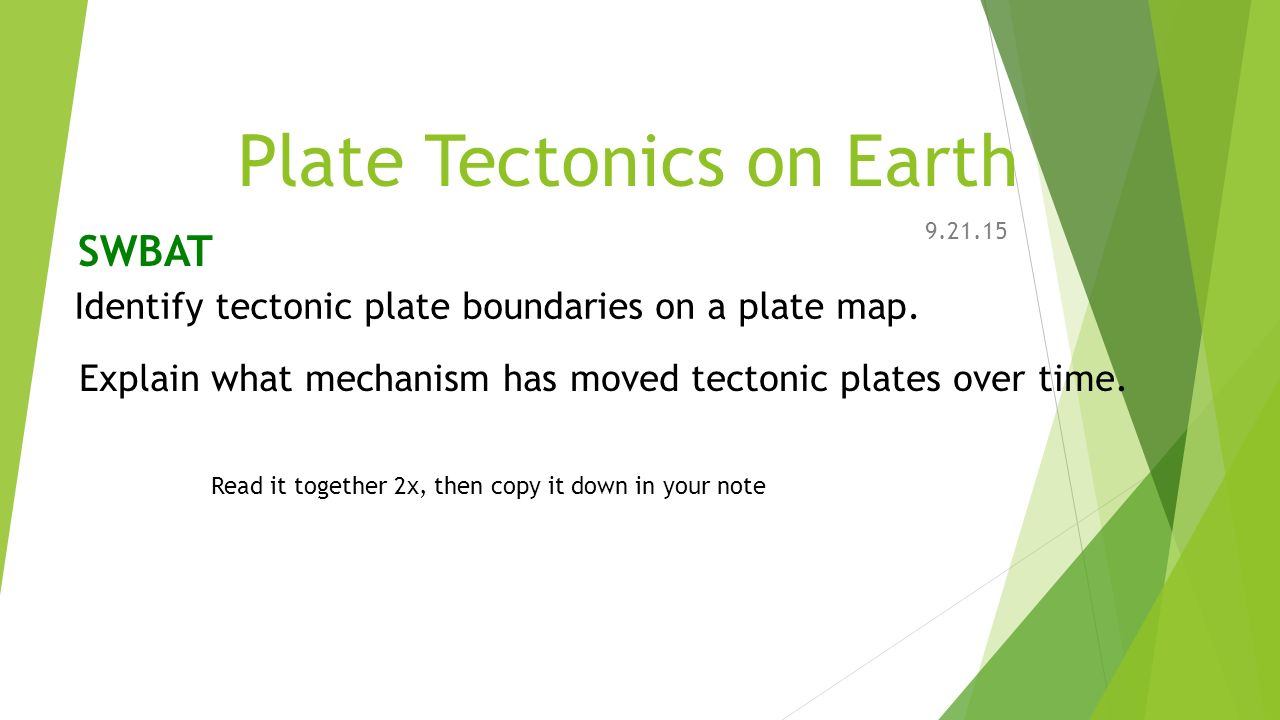 Plate Tectonics on Earth

9.21.15

SWBAT

Identify tectonic plate boundaries on a plate map.

Explain what mechanism has moved tectonic plates over time.

Read it together 2x, then copy it down in your note